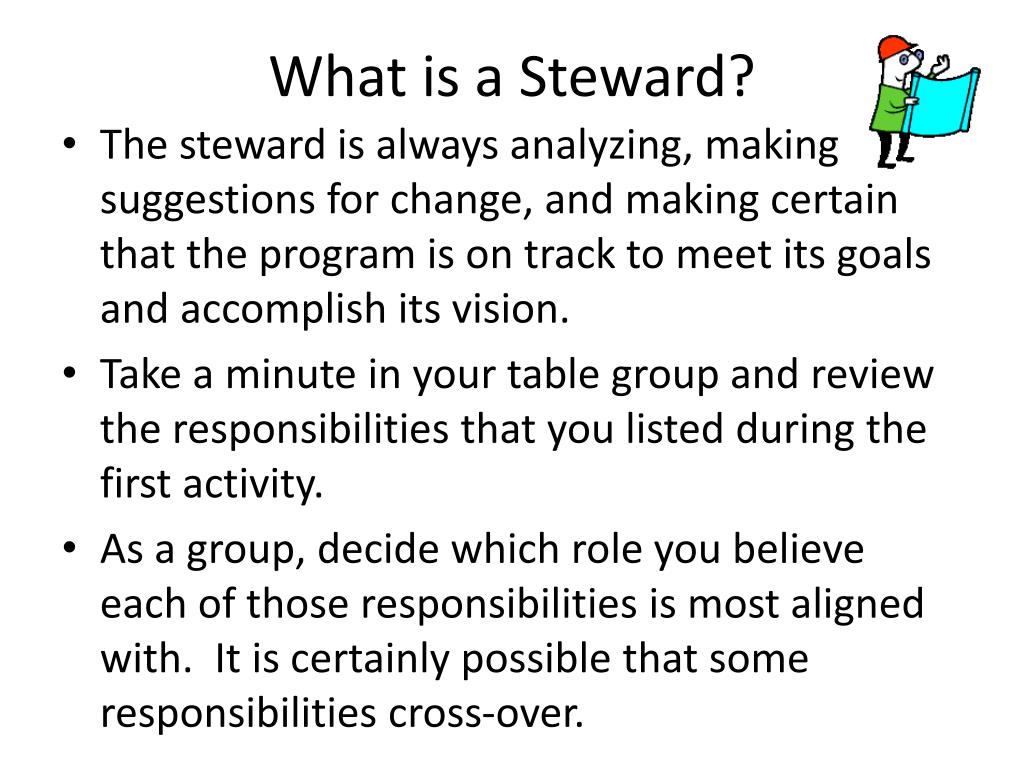 What is a Steward?

• The steward is always analyzing, making suggestions for change, and making certain that the program is on track to meet its goals and accomplish its vision.

• Take a minute in your table group and review the responsibilities that you listed during the first activity.

• As a group, decide which role you believe each of those responsibilities is most aligned with.  It is certainly possible that some responsibilities cross-over.